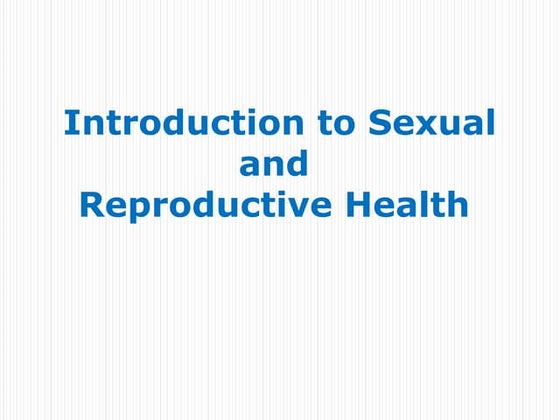 Introduction to Sexual and Reproductive Health